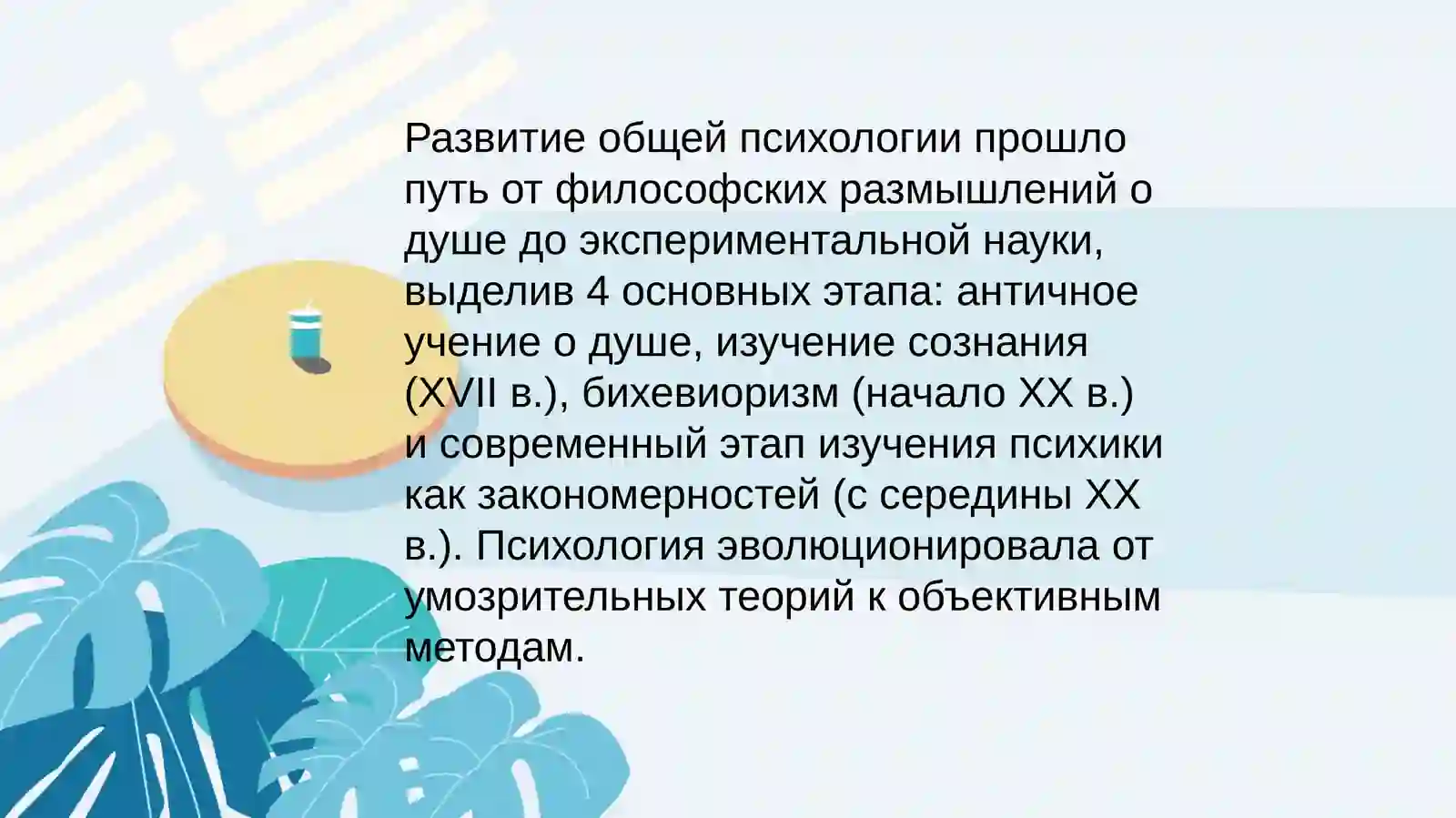 Развитие общей психологии прошло путь от философских размышлений о душе до экспериментальной науки, выделив 4 основных этапа: античное учение о душе, изучение сознания (XVII в.), бихевиоризм (начало XX в.) и современный этап изучения психики как закономерностей (с середины XX в.). Психология эволюционировала от умозрительных теорий к объективным методам.